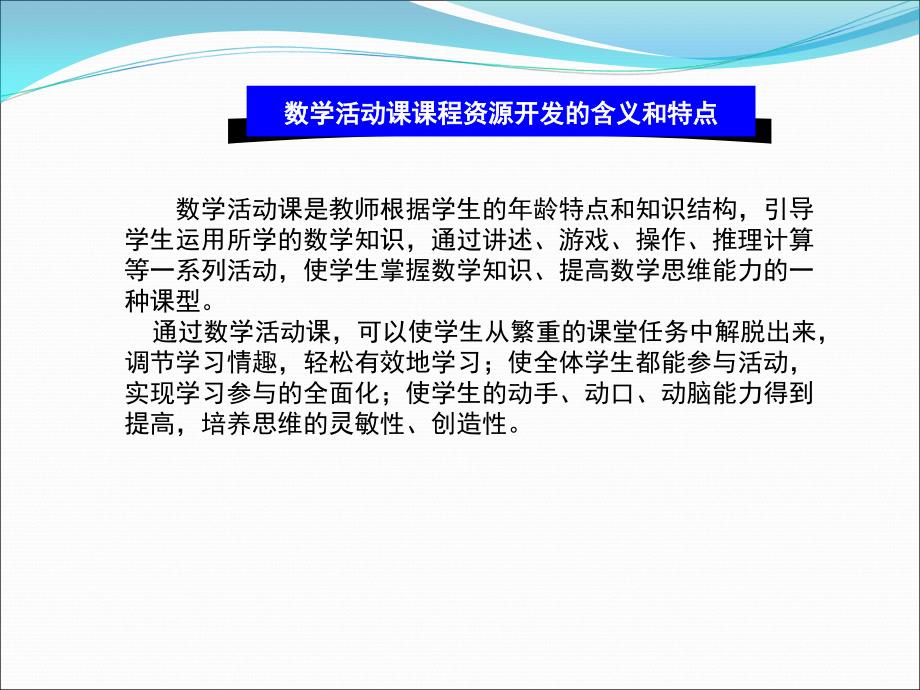 数学活动课课程资源开发的含义和特点

数学活动课是教师根据学生的年龄特点和知识结构，引导学生运用所学的数学知识，通过讲述、游戏、操作、推理计算等一系列活动，使学生掌握数学知识、提高数学思维能力的一种课型。

通过数学活动课，可以使学生从繁重的课堂任务中解脱出来，调节学习情趣，轻松有效地学习；使全体学生都能参与活动，实现学习参与的全面化；使学生的动手、动口、动脑能力得到提高，培养思维的灵敏性、创造性。